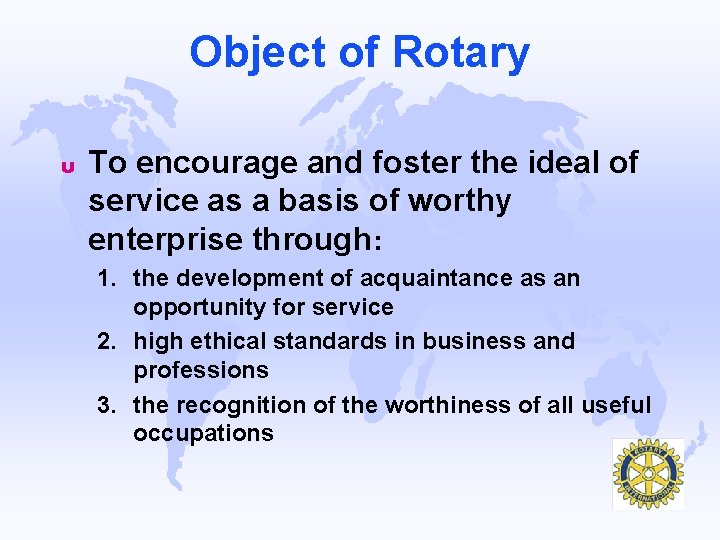 Object of Rotary

u To encourage and foster the ideal of service as a basis of worthy enterprise through:

1. the development of acquaintance as an opportunity for service
2. high ethical standards in business and professions
3. the recognition of the worthiness of all useful occupations

ROTARY INTERNATIONAL